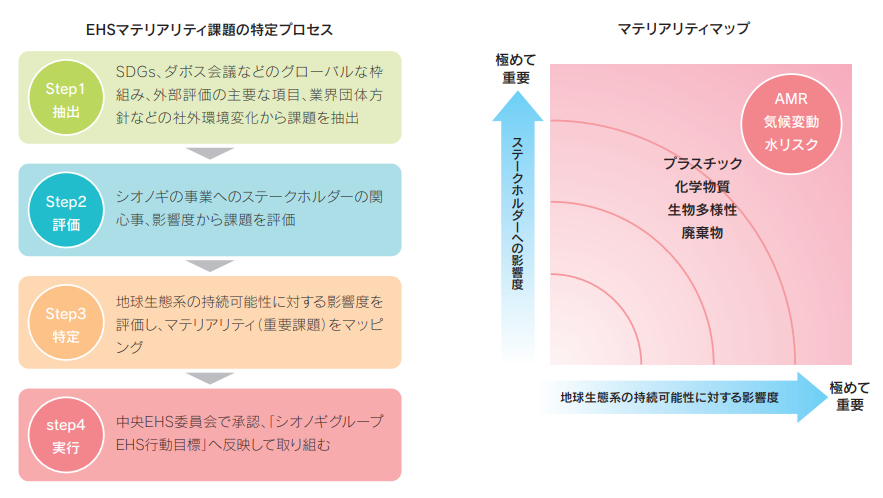 EHSマテリアリティ課題の特定プロセス

Step1
抽出
SDGs、ダボス会議などのグローバルな枠組み、外部評価の主要な項目、業界団体方針などの社外環境変化から課題を抽出

Step2
評価
シオノギの事業へのステークホルダーの関心事、影響度から課題を評価

Step3
特定
地球生態系の持続可能性に対する影響度を評価し、マテリアリティ（重要課題）をマッピング

step4
実行
中央EHS委員会で承認、「シオノギグループEHS行動目標」へ反映して取り組む

マテリアリティマップ

極めて重要

ステークホルダーへの影響度

AMR
気候変動
水リスク

プラスチック
化学物質
生物多様性
廃棄物

地球生態系の持続可能性に対する影響度

極めて重要